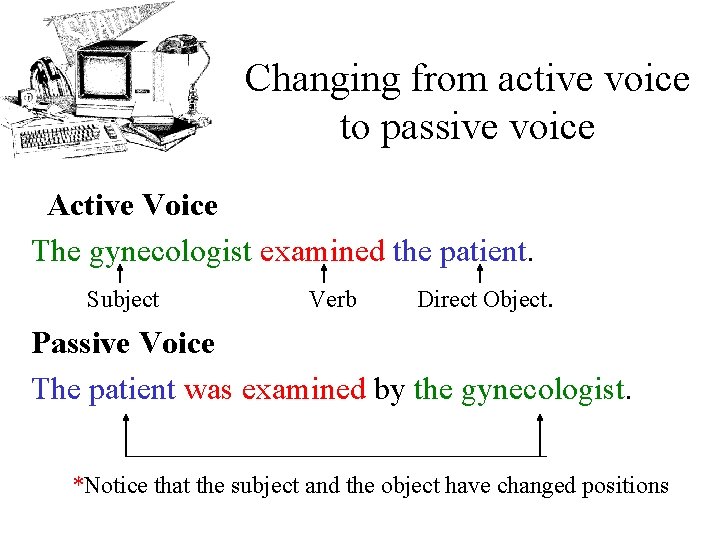 Changing from active voice to passive voice

Active Voice

The gynecologist examined the patient.

Subject Verb Direct Object.

Passive Voice

The patient was examined by the gynecologist.

*Notice that the subject and the object have changed positions